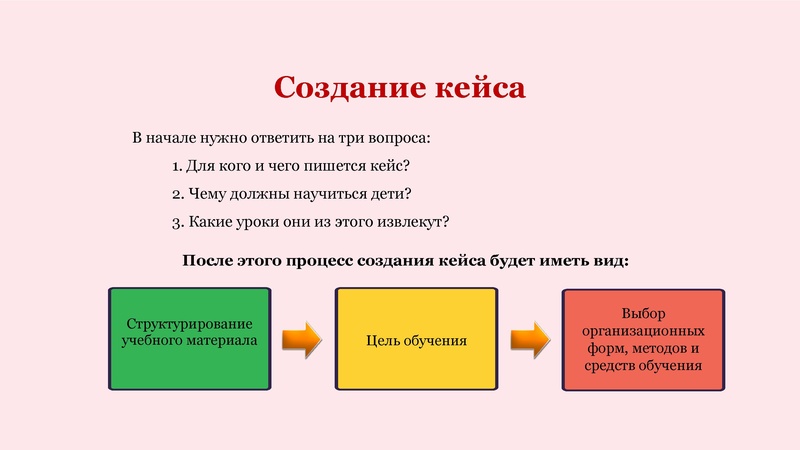 Создание кейса

В начале нужно ответить на три вопроса:

1. Для кого и чего пишется кейс?

2. Чему должны научиться дети?

3. Какие уроки они из этого извлекут?

После этого процесс создания кейса будет иметь вид:

Структурирование учебного материала

Цель обучения

Выбор организационных форм, методов и средств обучения